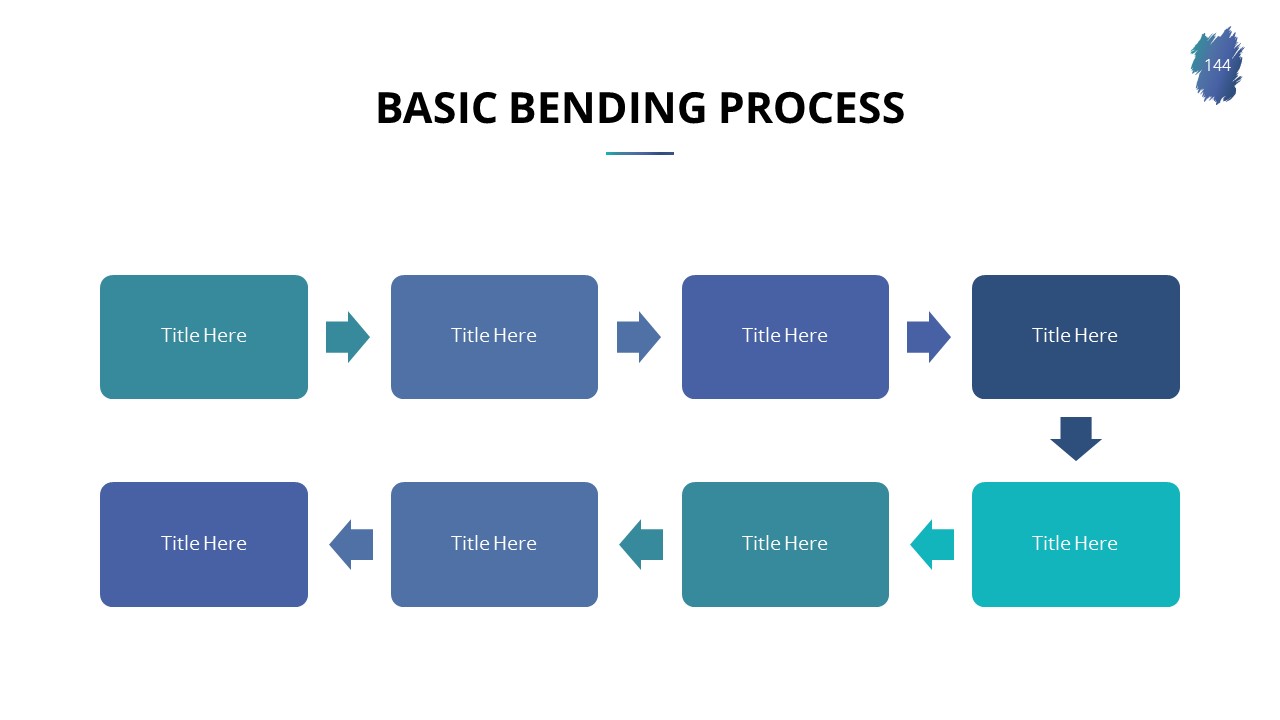 144

BASIC BENDING PROCESS

Title Here

Title Here

Title Here

Title Here

Title Here

Title Here

Title Here

Title Here